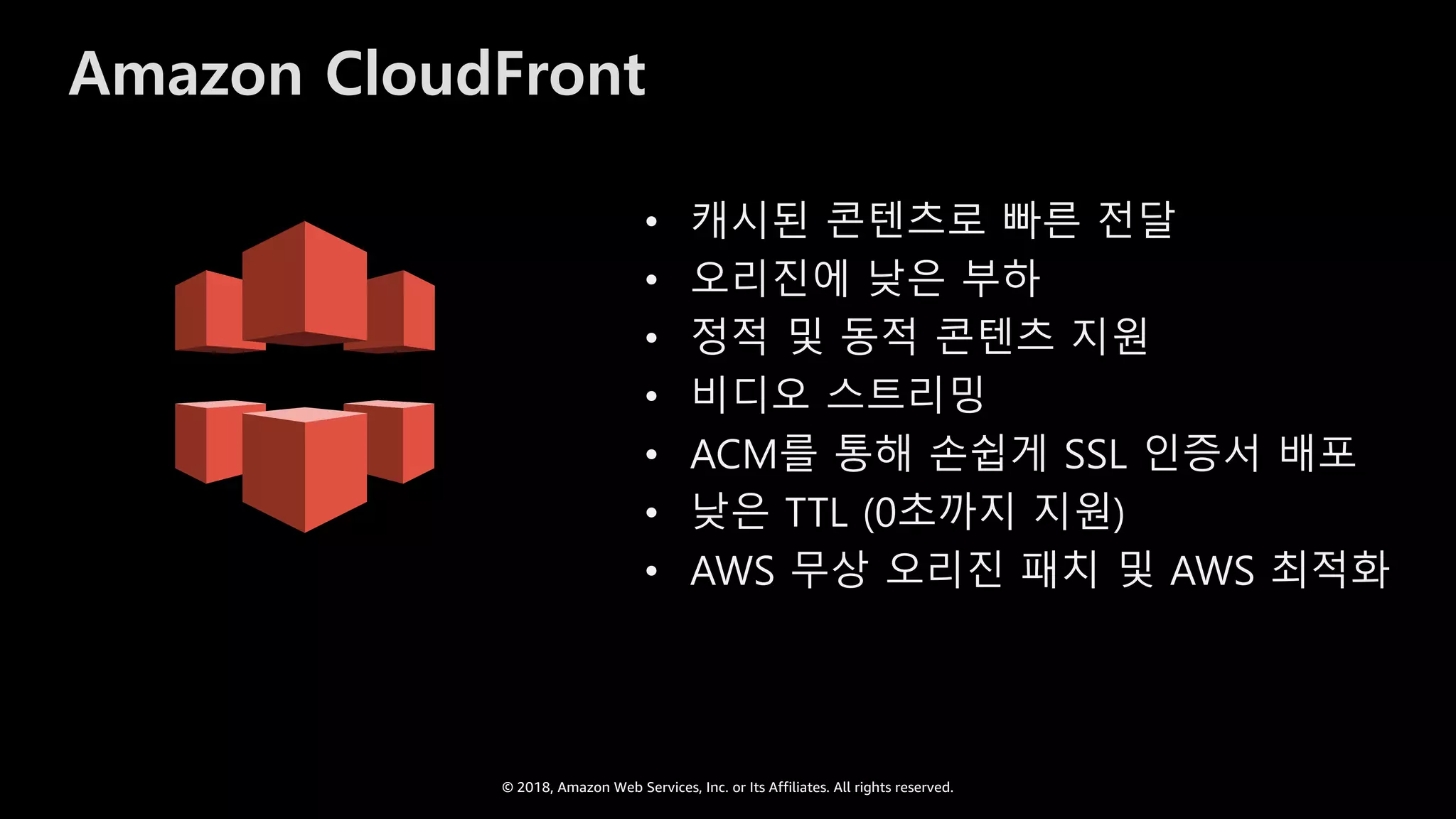 Amazon CloudFront

• 캐시된 콘텐츠로 빠른 전달
• 오리진에 낮은 부하
• 정적 및 동적 콘텐츠 지원
• 비디오 스트리밍
• ACM를 통해 손쉽게 SSL 인증서 배포
• 낮은 TTL (0초까지 지원)
• AWS 무상 오리진 패치 및 AWS 최적화

© 2018, Amazon Web Services, Inc. or Its Affiliates. All rights reserved.